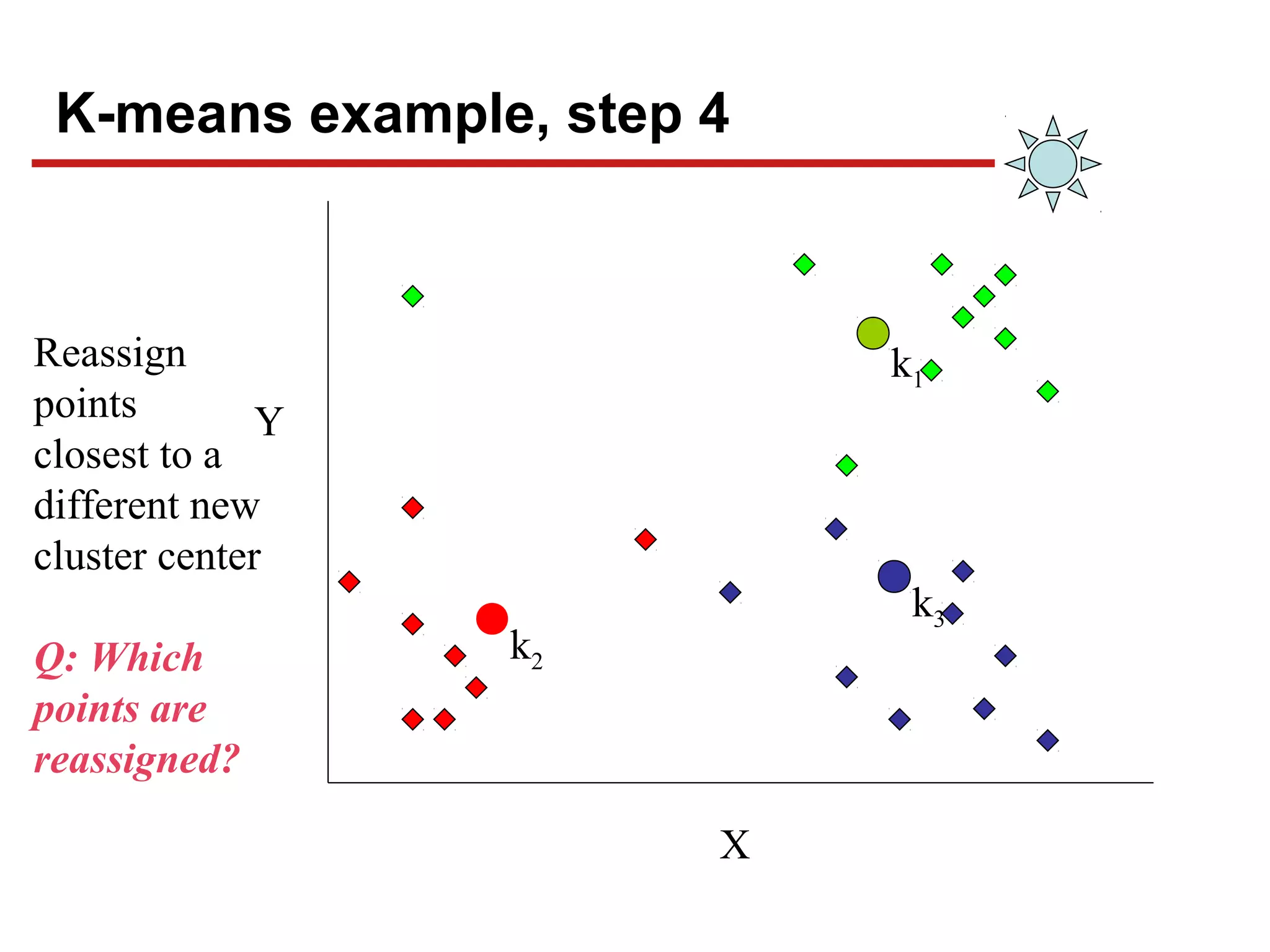 K-means example, step 4

Reassign points closest to a different new cluster center

Q: Which points are reassigned?

Y

$k_1$

$k_2$

$k_3$

X